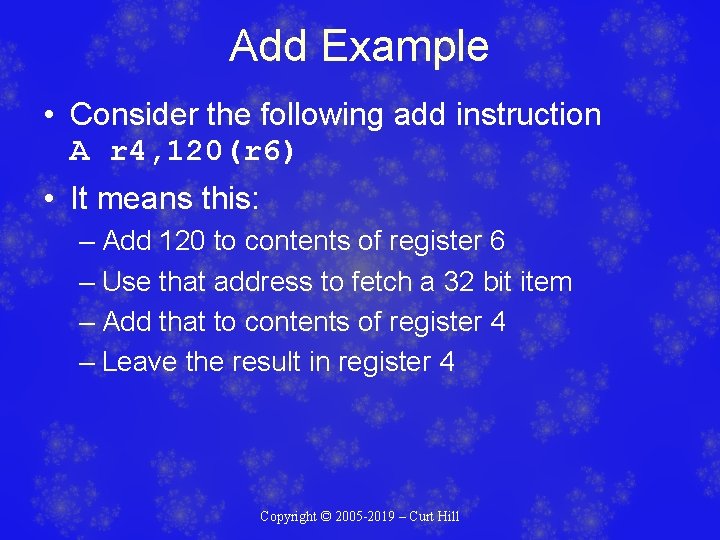 Add Example

• Consider the following add instruction
A r4,120(r6)

• It means this:
– Add 120 to contents of register 6
– Use that address to fetch a 32 bit item
– Add that to contents of register 4
– Leave the result in register 4

Copyright © 2005-2019 – Curt Hill